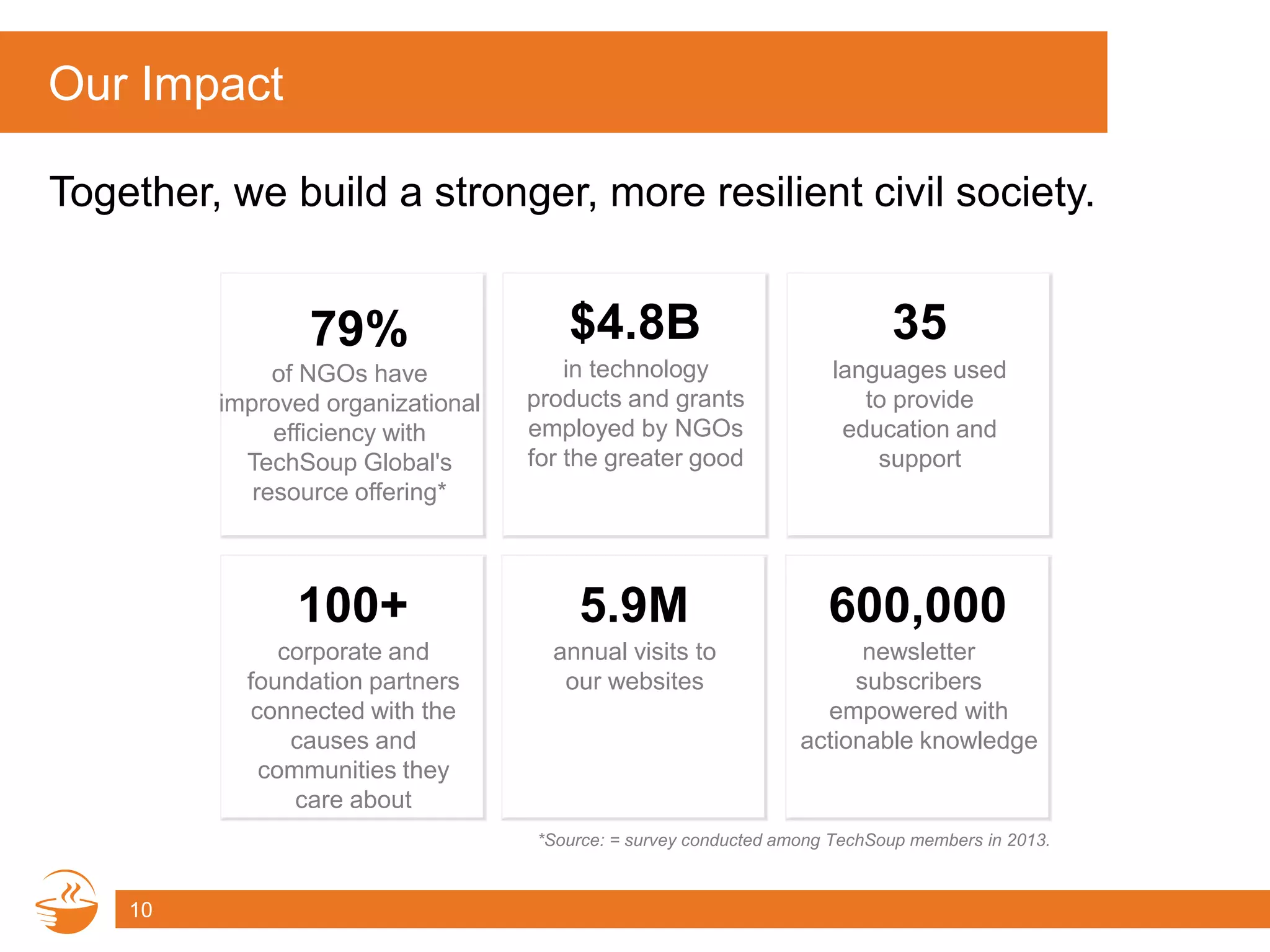 Our Impact

Together, we build a stronger, more resilient civil society.

79%
of NGOs have improved organizational efficiency with TechSoup Global's resource offering*

$4.8B
in technology products and grants employed by NGOs for the greater good

35
languages used to provide education and support

100+
corporate and foundation partners connected with the causes and communities they care about

5.9M
annual visits to our websites

600,000
newsletter subscribers empowered with actionable knowledge

*Source: = survey conducted among TechSoup members in 2013.

10